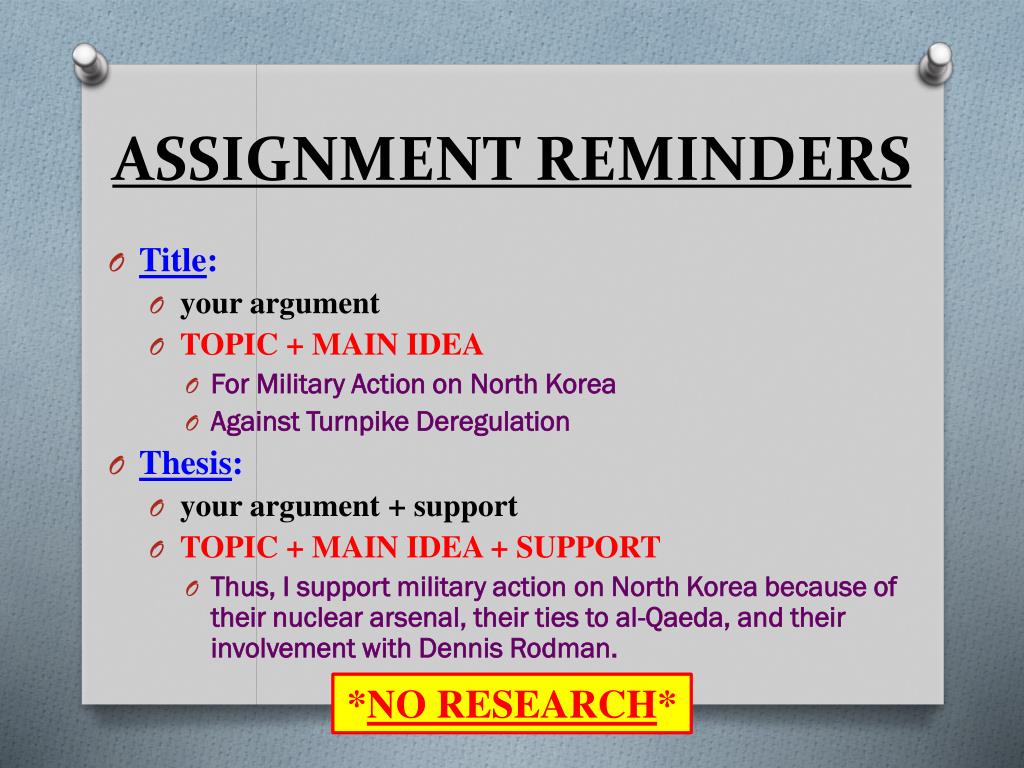 ASSIGNMENT REMINDERS

O Title:
O your argument
O TOPIC + MAIN IDEA
O For Military Action on North Korea
O Against Turnpike Deregulation

O Thesis:
O your argument + support
O TOPIC + MAIN IDEA + SUPPORT
O Thus, I support military action on North Korea because of their nuclear arsenal, their ties to al-Qaeda, and their involvement with Dennis Rodman.

*NO RESEARCH*